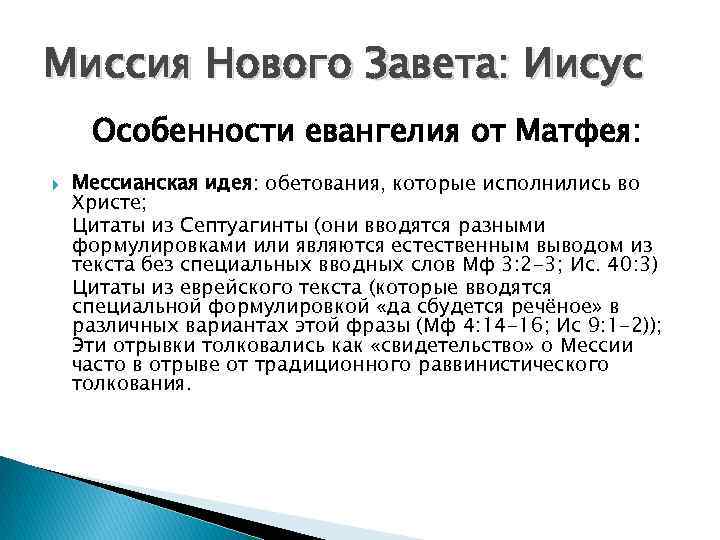 Миссия Нового Завета: Иисус

Особенности евангелия от Матфея:

Мессианская идея: обетования, которые исполнились во Христе;

Цитаты из Септуагинты (они вводятся разными формулировками или являются естественным выводом из текста без специальных вводных слов Мф 3:2-3; Ис. 40:3)

Цитаты из еврейского текста (которые вводятся специальной формулировкой «да сбудется речёное» в различных вариантах этой фразы (Мф 4:14-16; Ис 9:1-2)); Эти отрывки толковались как «свидетельство» о Мессии часто в отрыве от традиционного раввинистического толкования.